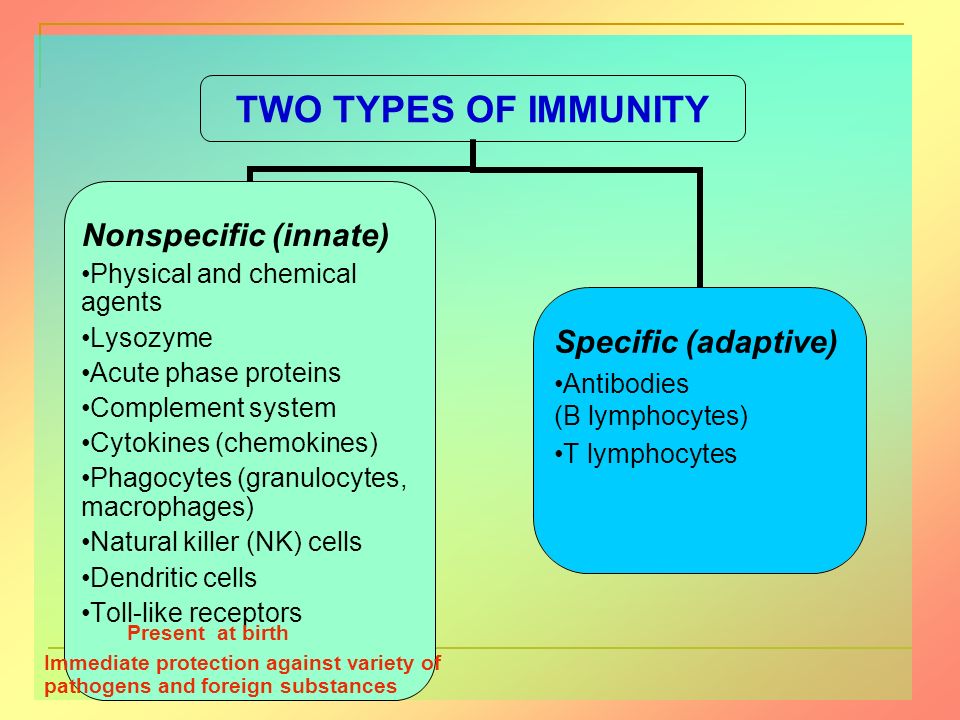 TWO TYPES OF IMMUNITY

Nonspecific (innate)
•Physical and chemical agents
•Lysozyme
•Acute phase proteins
•Complement system
•Cytokines (chemokines)
•Phagocytes (granulocytes, macrophages)
•Natural killer (NK) cells
•Dendritic cells
•Toll-like receptors

Present at birth

Immediate protection against variety of pathogens and foreign substances

Specific (adaptive)
•Antibodies (B lymphocytes)
•T lymphocytes